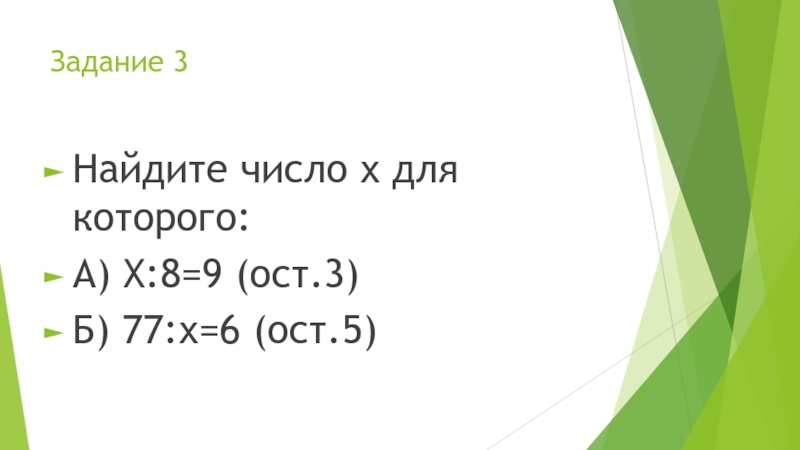 Задание 3

Найдите число х для которого:

А) Х:8=9 (ост.3)

Б) 77:х=6 (ост.5)